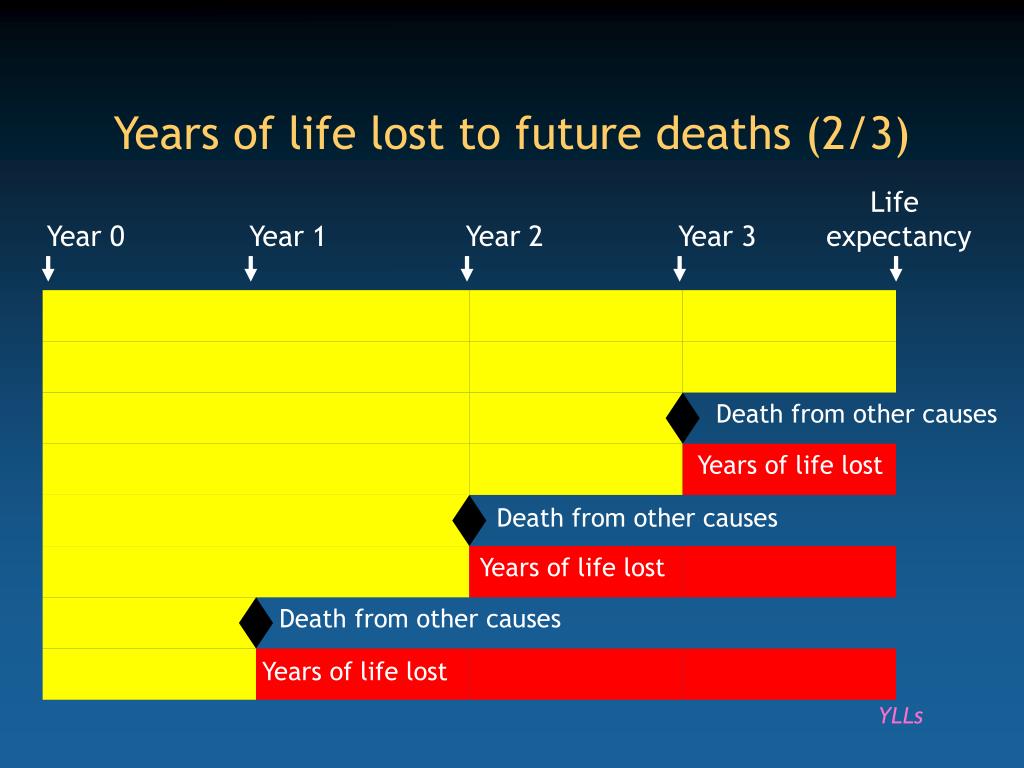 Years of life lost to future deaths (2/3)

Year 0

Year 1

Year 2

Year 3

Life expectancy

Death from other causes

Years of life lost

Death from other causes

Years of life lost

Death from other causes

Years of life lost

YLLs